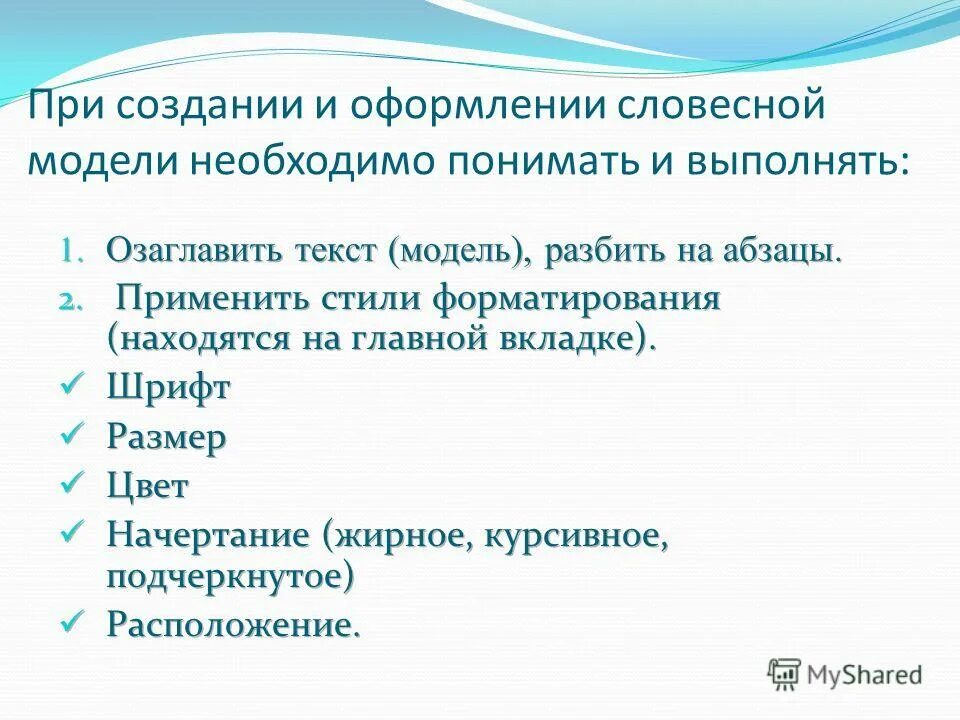 При создании и оформлении словесной модели необходимо понимать и выполнять:

1. Озаглавить текст (модель), разбить на абзацы.
2. Применить стили форматирования (находятся на главной вкладке).
✓ Шрифт
✓ Размер
✓ Цвет
✓ Начертание (жирное, курсивное, подчеркнутое)
✓ Расположение.

MyShared